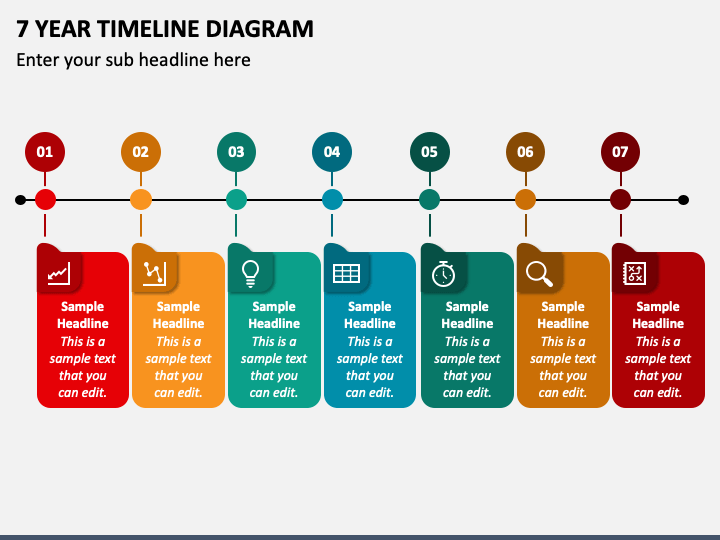 7 YEAR TIMELINE DIAGRAM

Enter your sub headline here

01

02

03

04

05

06

07

Sample Headline
This is a sample text that you can edit.

Sample Headline
This is a sample text that you can edit.

Sample Headline
This is a sample text that you can edit.

Sample Headline
This is a sample text that you can edit.

Sample Headline
This is a sample text that you can edit.

Sample Headline
This is a sample text that you can edit.

Sample Headline
This is a sample text that you can edit.